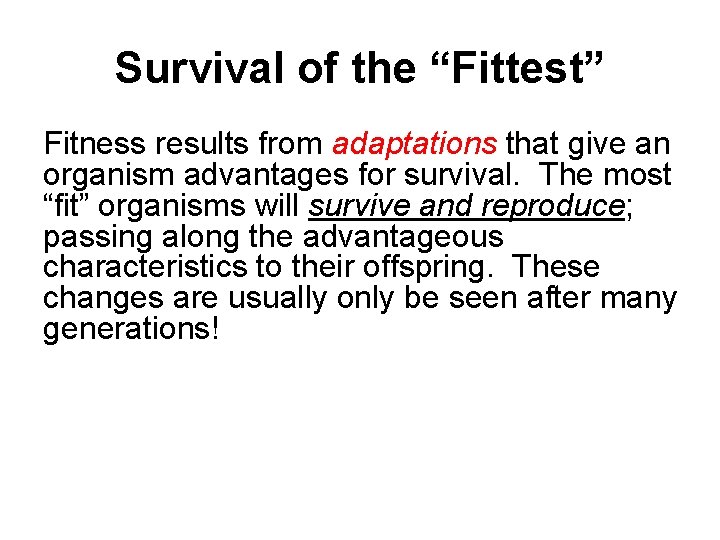 Survival of the “Fittest”

Fitness results from adaptations that give an organism advantages for survival. The most “fit” organisms will survive and reproduce; passing along the advantageous characteristics to their offspring. These changes are usually only be seen after many generations!